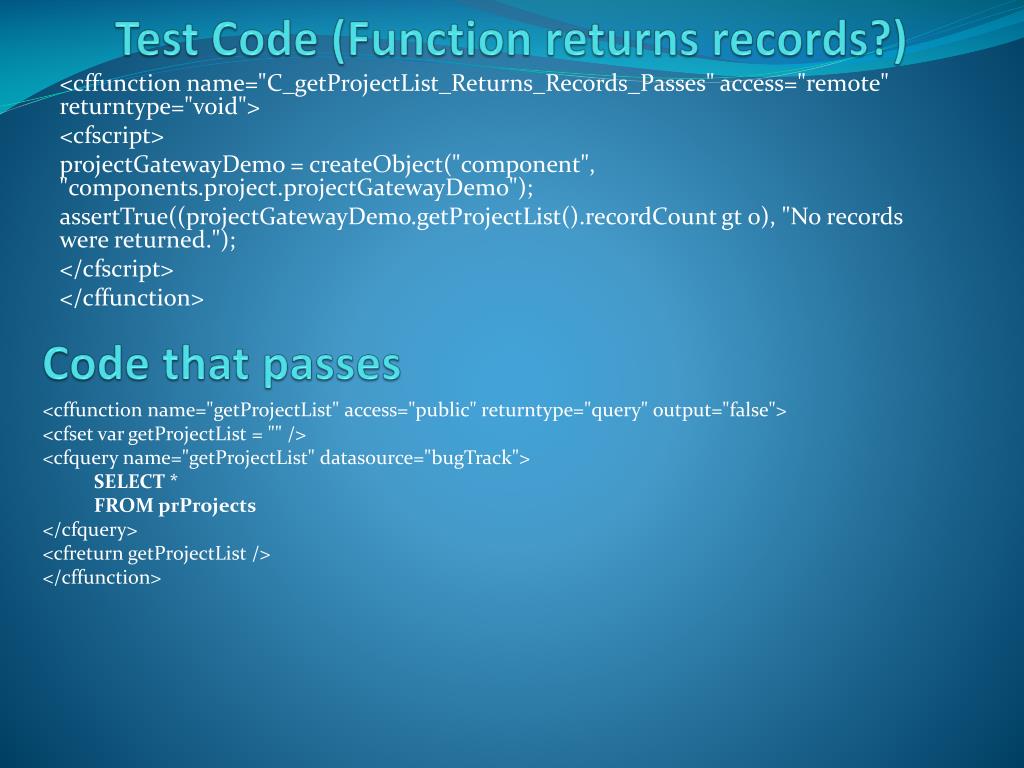 Test Code (Function returns records?)

<cffunction name="C_getProjectList_Returns_Records_Passes" access="remote" returntype="void">

<cfscript>

projectGatewayDemo = createObject("component", "components.project.projectGatewayDemo");

assertTrue((projectGatewayDemo.getProjectList().recordCount gt 0), "No records were returned.");

</cfscript>

</cffunction>

Code that passes

<cffunction name="getProjectList" access="public" returntype="query" output="false">
<cfset var getProjectList = "" />
<cfquery name="getProjectList" datasource="bugTrack">
SELECT *
FROM prProjects
</cfquery>
<cfreturn getProjectList />
</cffunction>